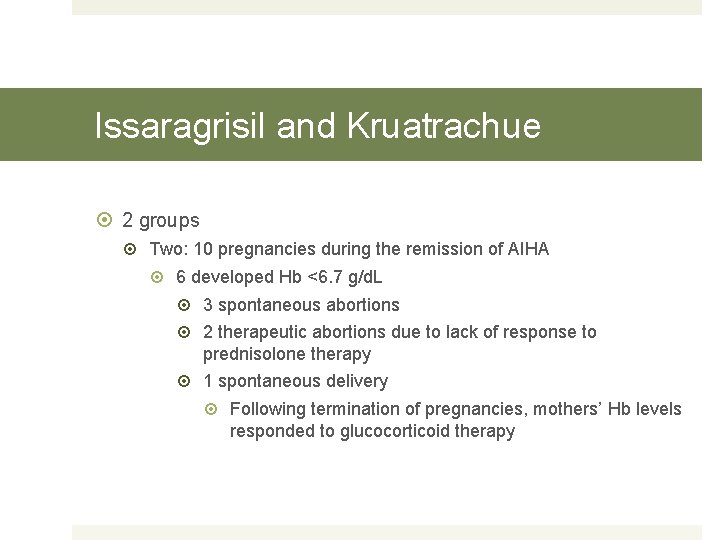 Issaragrisil and Kruatrachue

2 groups

Two: 10 pregnancies during the remission of AIHA

6 developed Hb <6.7 g/dL

3 spontaneous abortions

2 therapeutic abortions due to lack of response to prednisolone therapy

1 spontaneous delivery

Following termination of pregnancies, mothers' Hb levels responded to glucocorticoid therapy